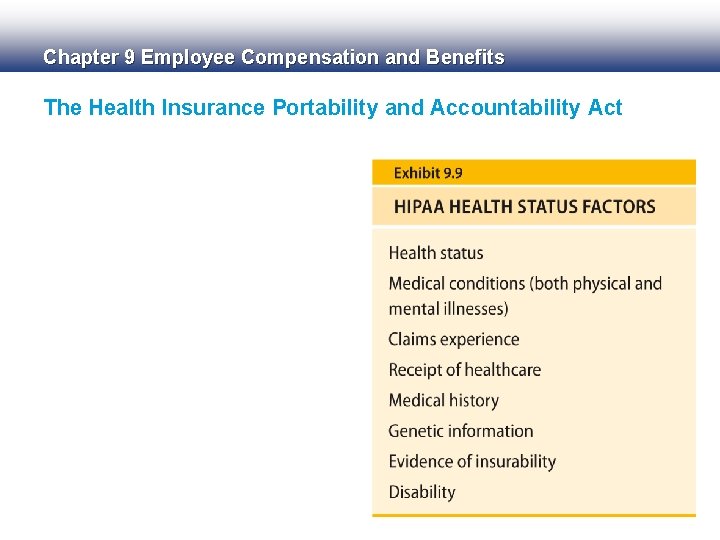 Chapter 9 Employee Compensation and Benefits

The Health Insurance Portability and Accountability Act

Exhibit 9.9

HIPAA HEALTH STATUS FACTORS

Health status

Medical conditions (both physical and mental illnesses)

Claims experience

Receipt of healthcare

Medical history

Genetic information

Evidence of insurability

Disability